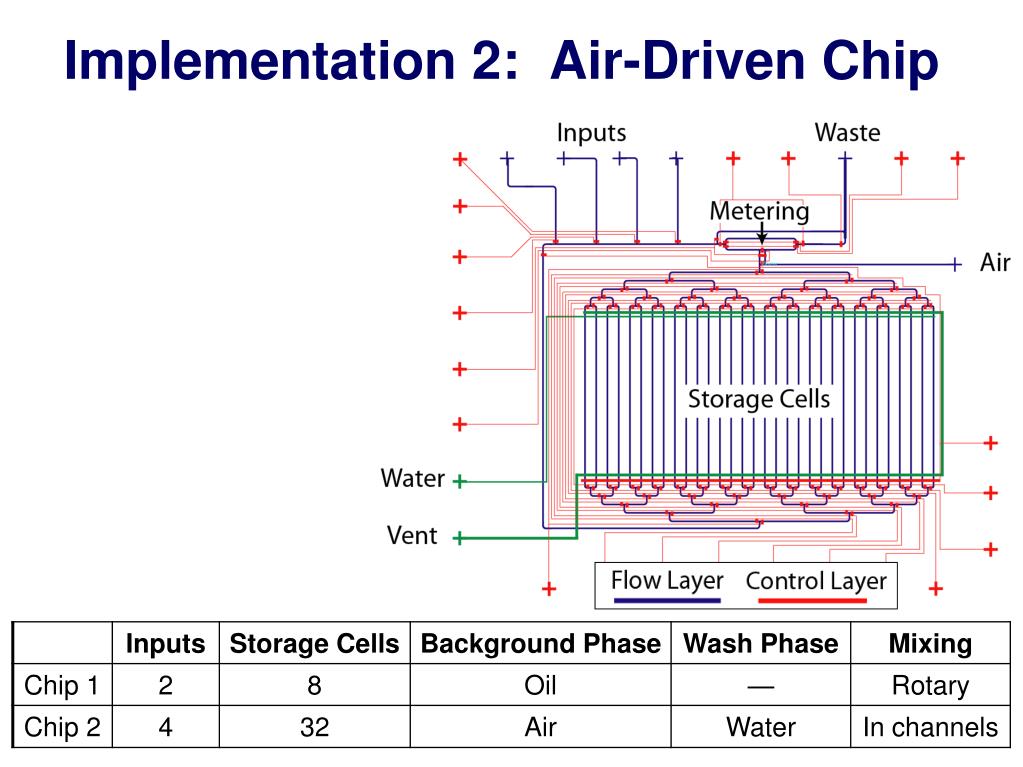 Implementation 2: Air-Driven Chip

Inputs

Waste

Metering

Air

Storage Cells

Water

Vent

Flow Layer

Control Layer

| | Inputs | Storage Cells | Background Phase | Wash Phase | Mixing |
|---|---|---|---|---|---|
| Chip 1 | 2 | 8 | Oil | — | Rotary |
| Chip 2 | 4 | 32 | Air | Water | In channels |